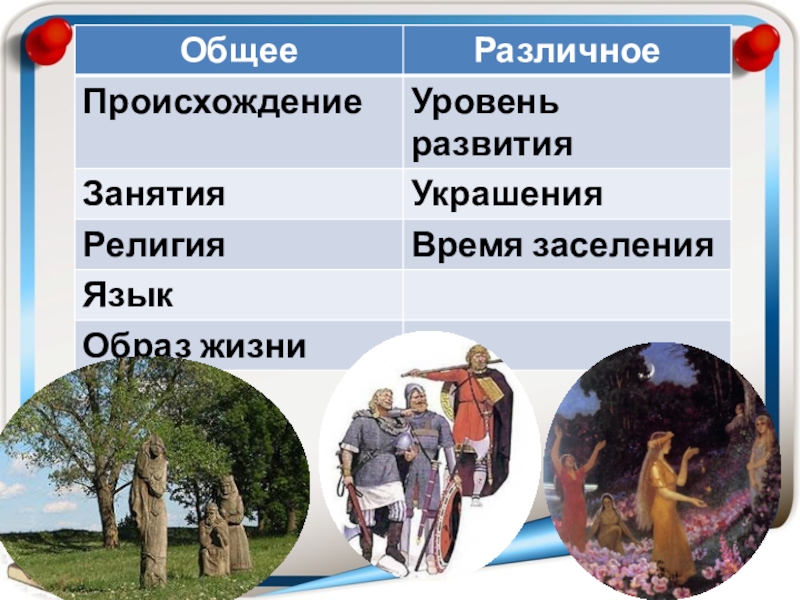 | Общее | Различное |
|---|---|
| Происхождение | Уровень развития |
| Занятия | Украшения |
| Религия | Время заселения |
| Язык | |
| Образ жизни | |